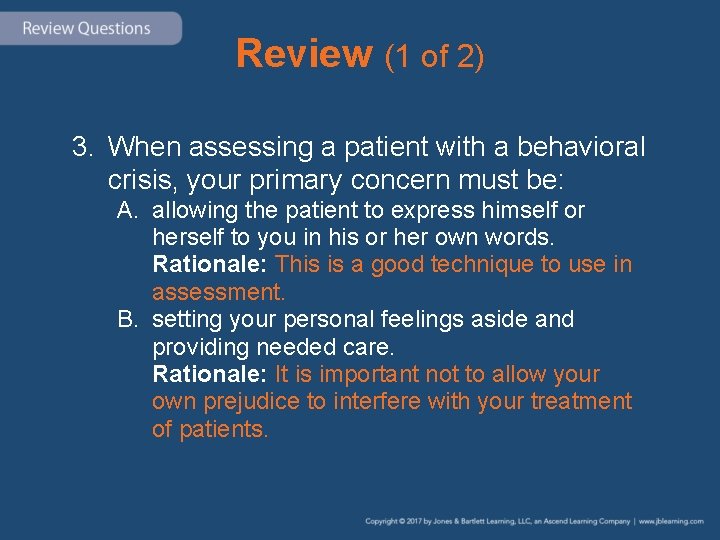 Review Questions

Review (1 of 2)

3. When assessing a patient with a behavioral crisis, your primary concern must be:

A. allowing the patient to express himself or herself to you in his or her own words.
Rationale: This is a good technique to use in assessment.

B. setting your personal feelings aside and providing needed care.
Rationale: It is important not to allow your own prejudice to interfere with your treatment of patients.

Copyright © 2017 by Jones & Bartlett Learning, LLC, an Ascend Learning Company | www.jblearning.com